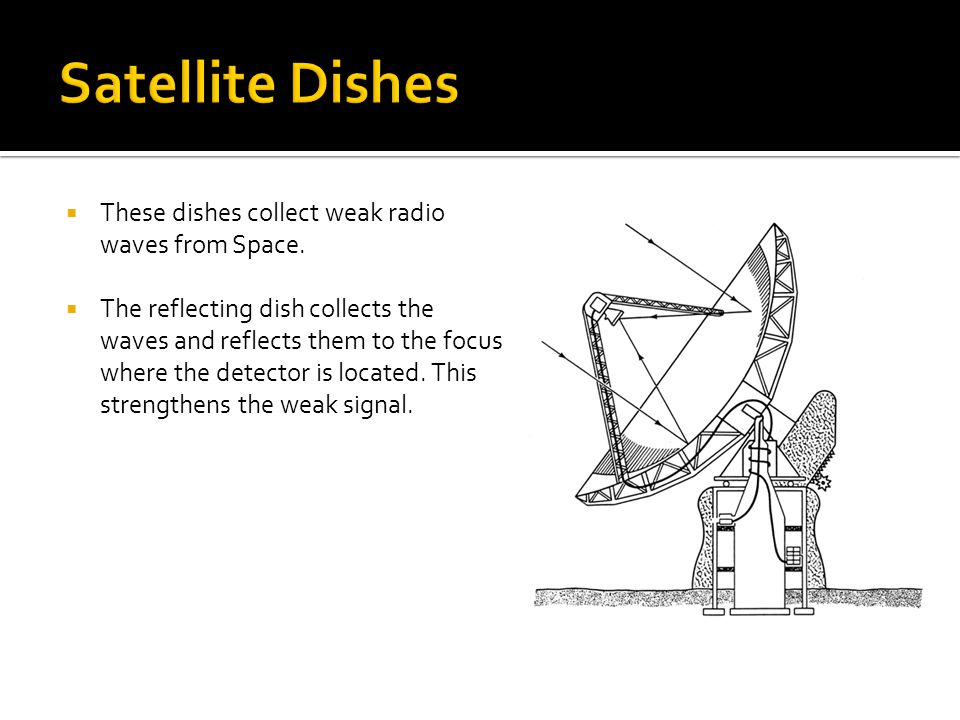 Satellite Dishes

▪ These dishes collect weak radio waves from Space.

▪ The reflecting dish collects the waves and reflects them to the focus where the detector is located. This strengthens the weak signal.